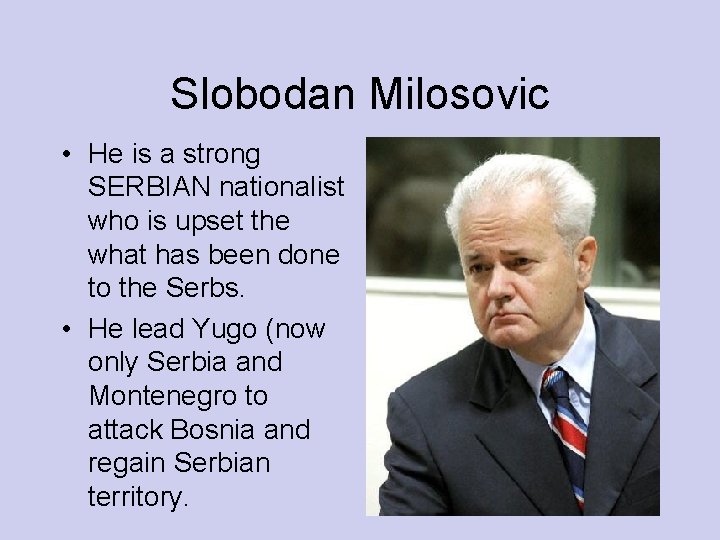 Slobodan Milosovic

• He is a strong SERBIAN nationalist who is upset the what has been done to the Serbs.

• He lead Yugo (now only Serbia and Montenegro to attack Bosnia and regain Serbian territory.